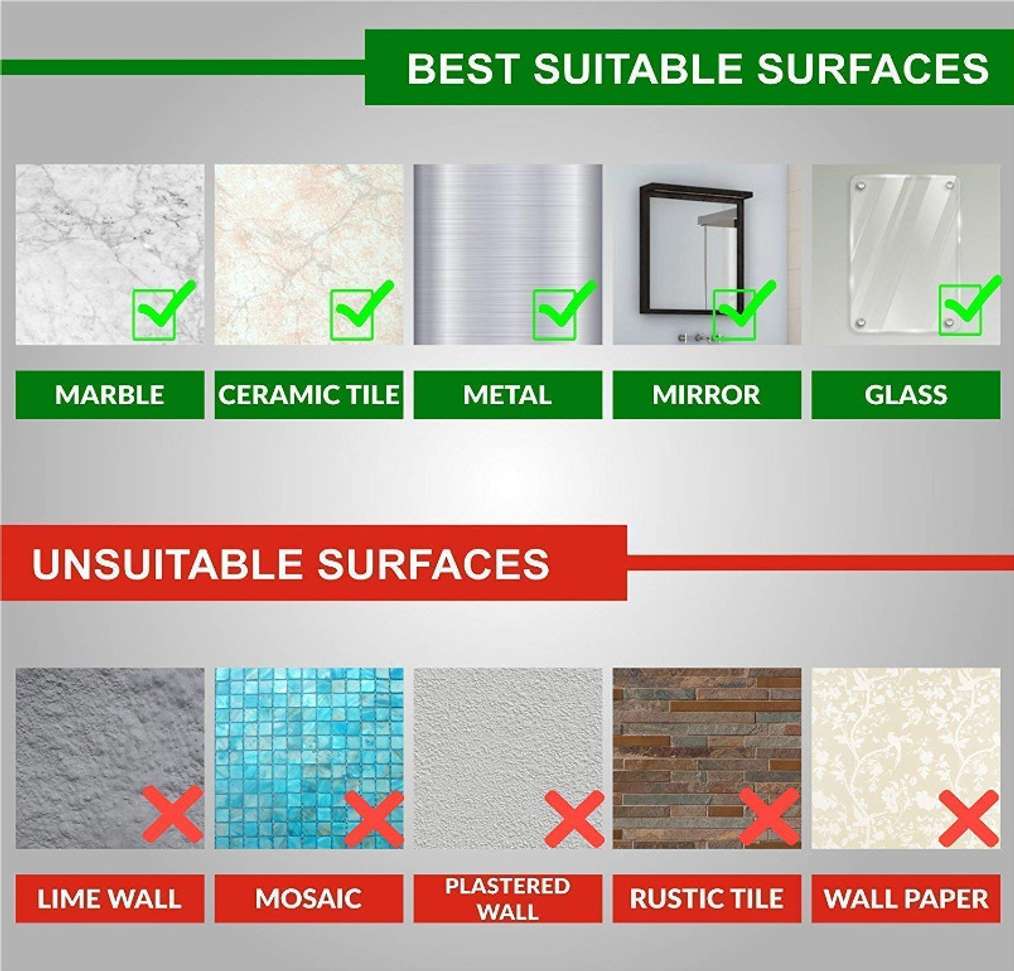 BEST SUITABLE SURFACES

MARBLE
CERAMIC TILE
METAL
MIRROR
GLASS

UNSUITABLE SURFACES

LIME WALL
MOSAIC
PLASTERED WALL
RUSTIC TILE
WALL PAPER